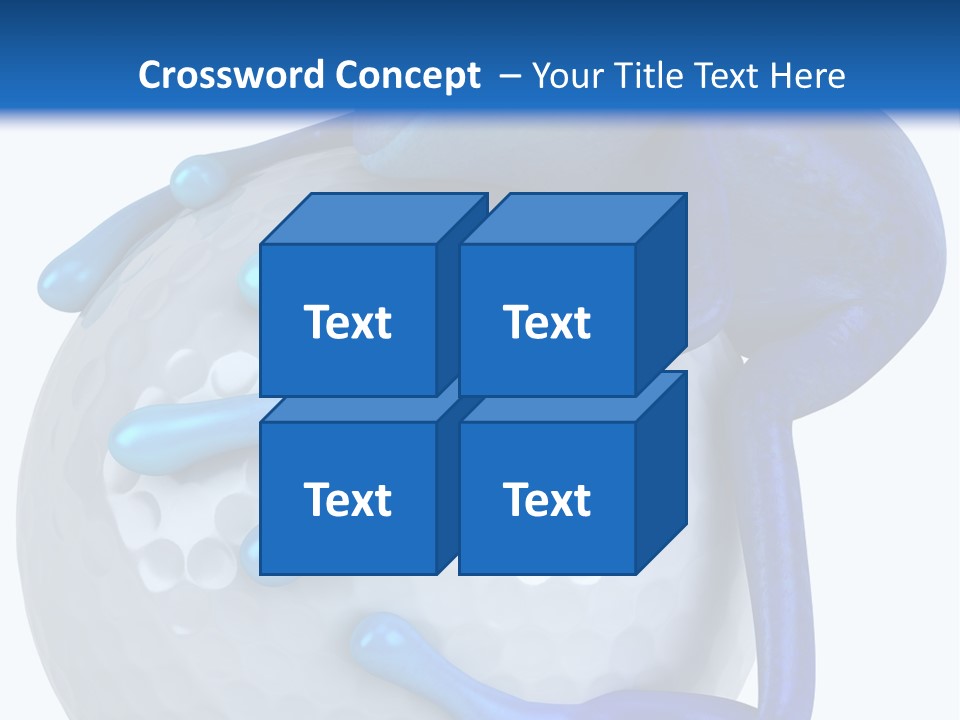 Crossword Concept – Your Title Text Here

Text

Text

Text

Text